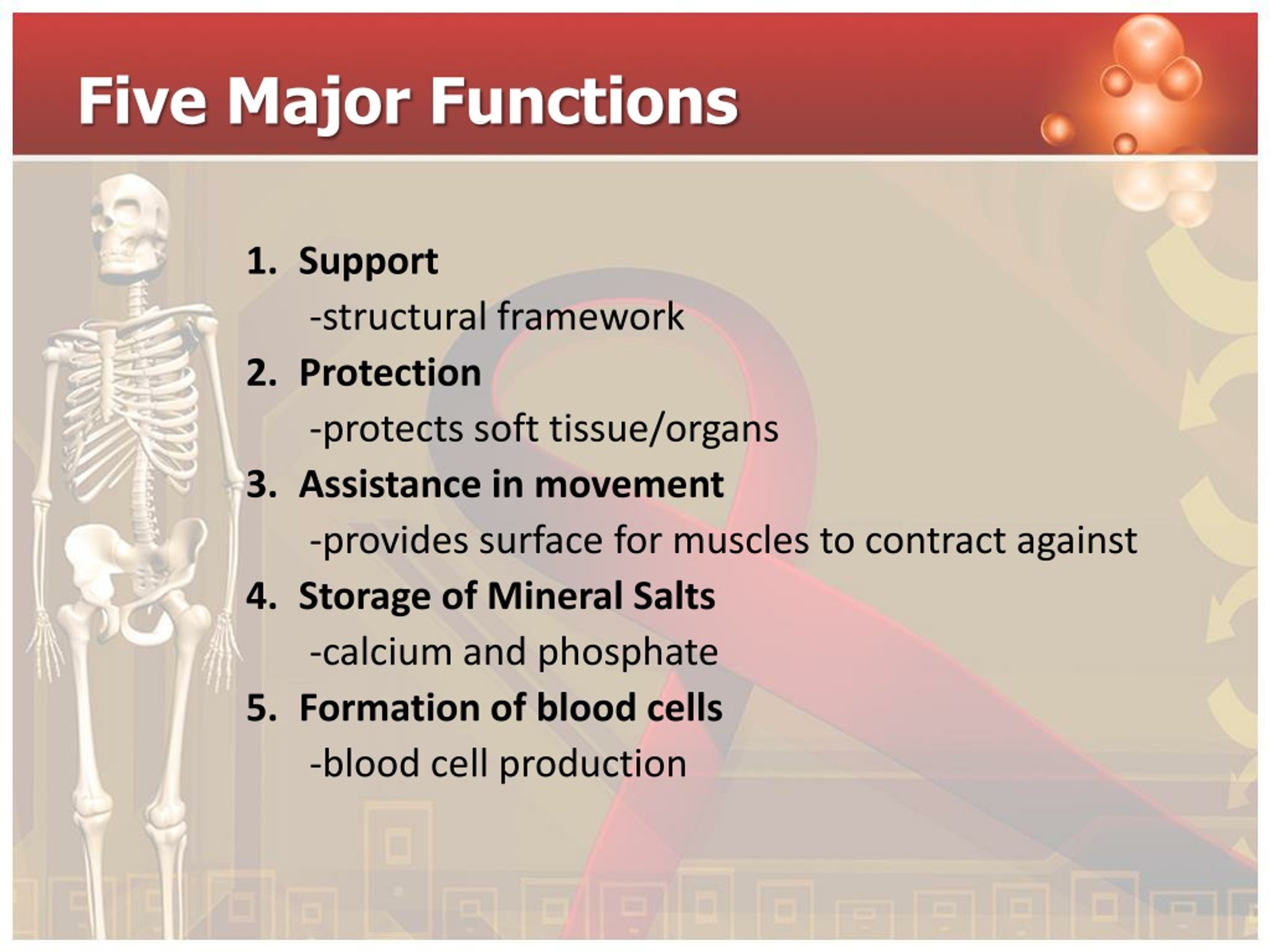 Five Major Functions

1. Support
-structural framework
2. Protection
-protects soft tissue/organs
3. Assistance in movement
-provides surface for muscles to contract against
4. Storage of Mineral Salts
-calcium and phosphate
5. Formation of blood cells
-blood cell production